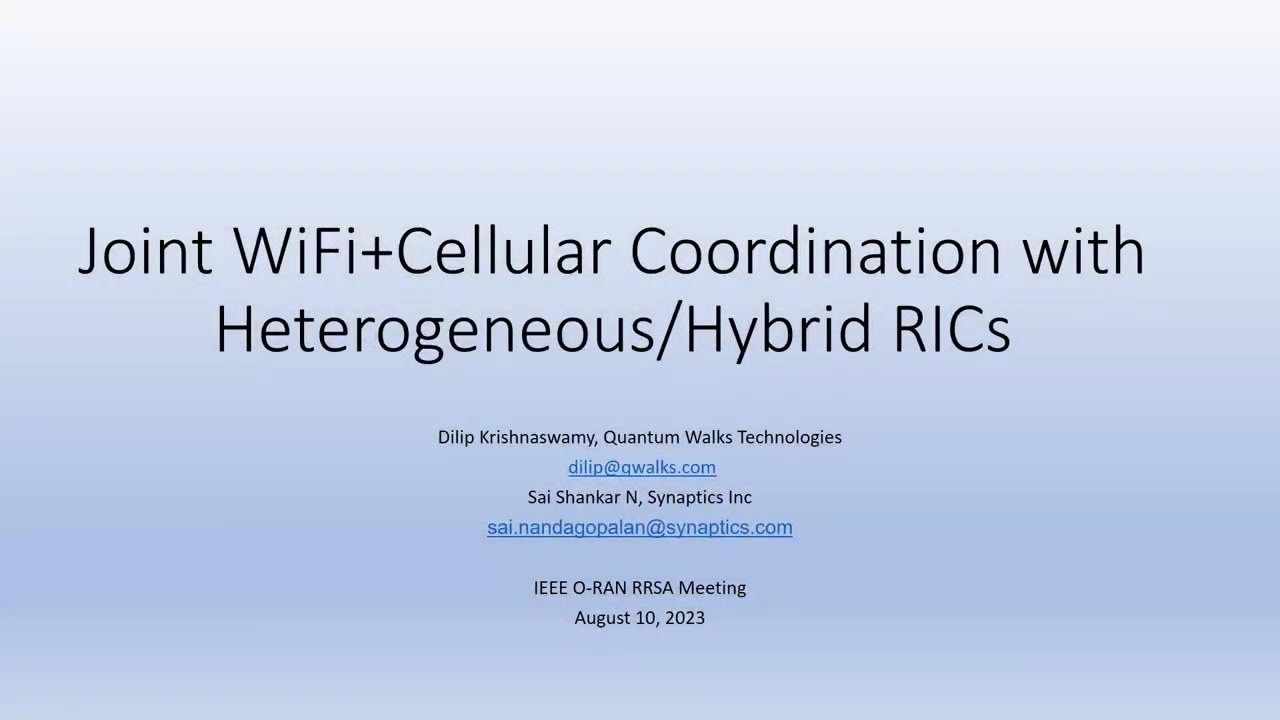 Joint WiFi+Cellular Coordination with Heterogeneous/Hybrid RICs

Dilip Krishnaswamy, Quantum Walks Technologies
dilip@qwalks.com
Sai Shankar N, Synaptics Inc
sai.nandagopalan@synaptics.com

IEEE O-RAN RRSA Meeting
August 10, 2023